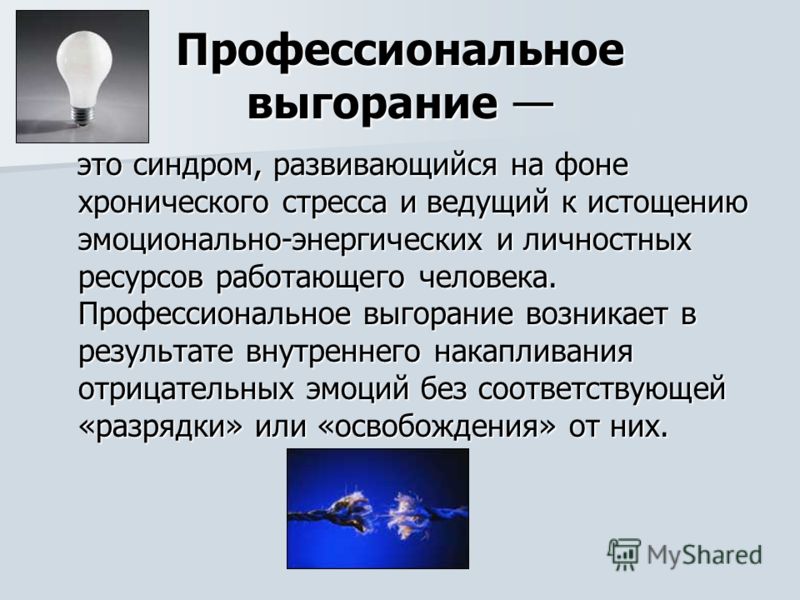 Профессиональное выгорание —

это синдром, развивающийся на фоне хронического стресса и ведущий к истощению эмоционально-энергических и личностных ресурсов работающего человека. Профессиональное выгорание возникает в результате внутреннего накапливания отрицательных эмоций без соответствующей «разрядки» или «освобождения» от них.

MyShared